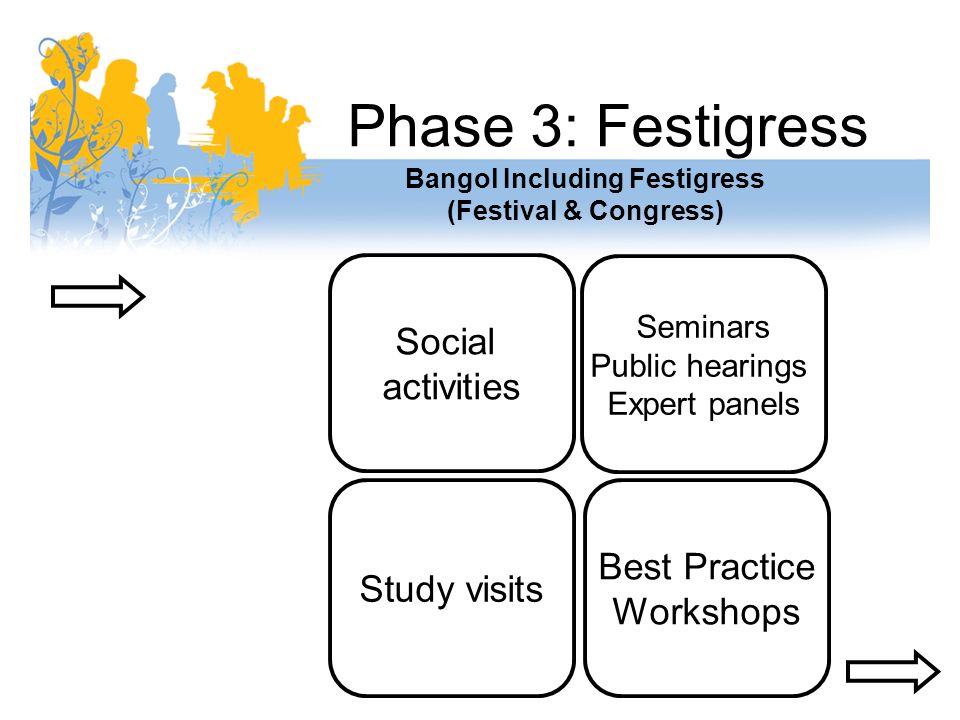 Phase 3: Festigress

Bangol Including Festigress
(Festival & Congress)

Social activities

Seminars
Public hearings
Expert panels

Study visits

Best Practice Workshops